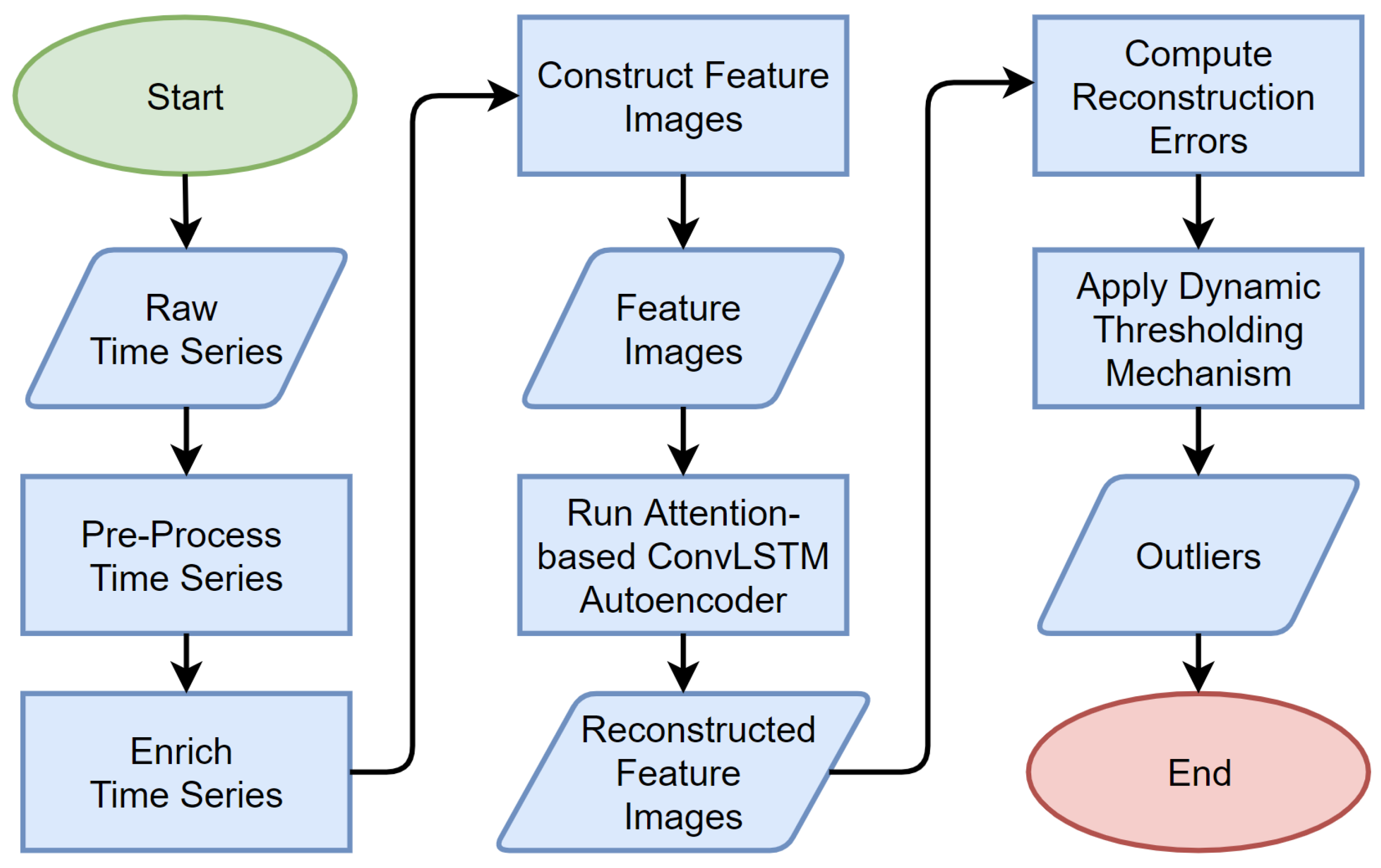 Start

Raw Time Series

Pre-Process Time Series

Enrich Time Series

Construct Feature Images

Feature Images

Run Attention-based ConvLSTM Autoencoder

Reconstructed Feature Images

Compute Reconstruction Errors

Apply Dynamic Thresholding Mechanism

Outliers

End